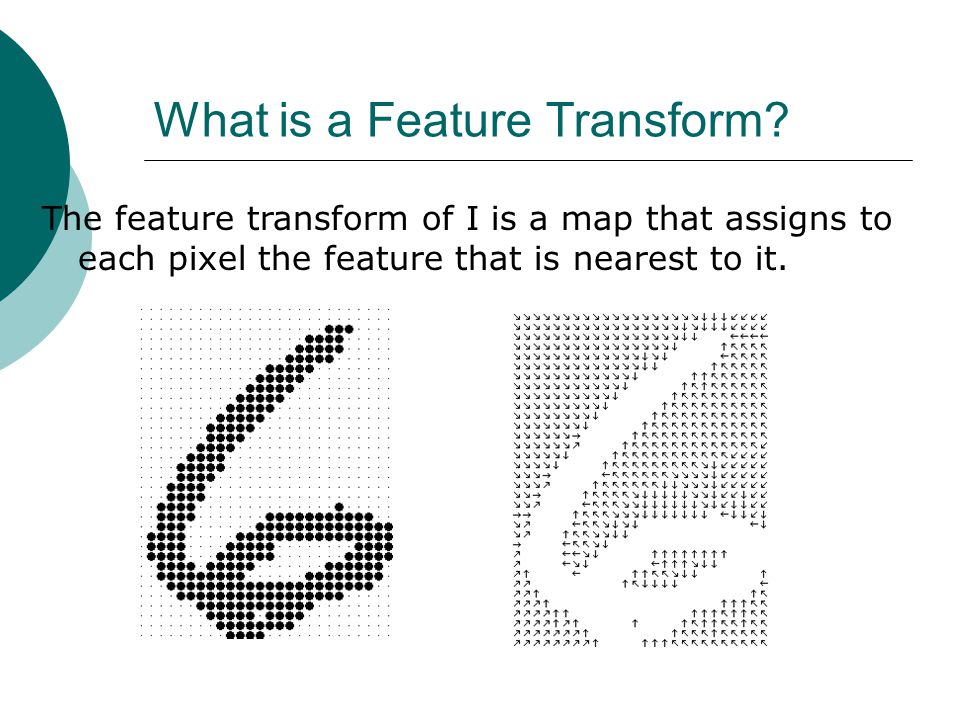 What is a Feature Transform?

The feature transform of I is a map that assigns to each pixel the feature that is nearest to it.